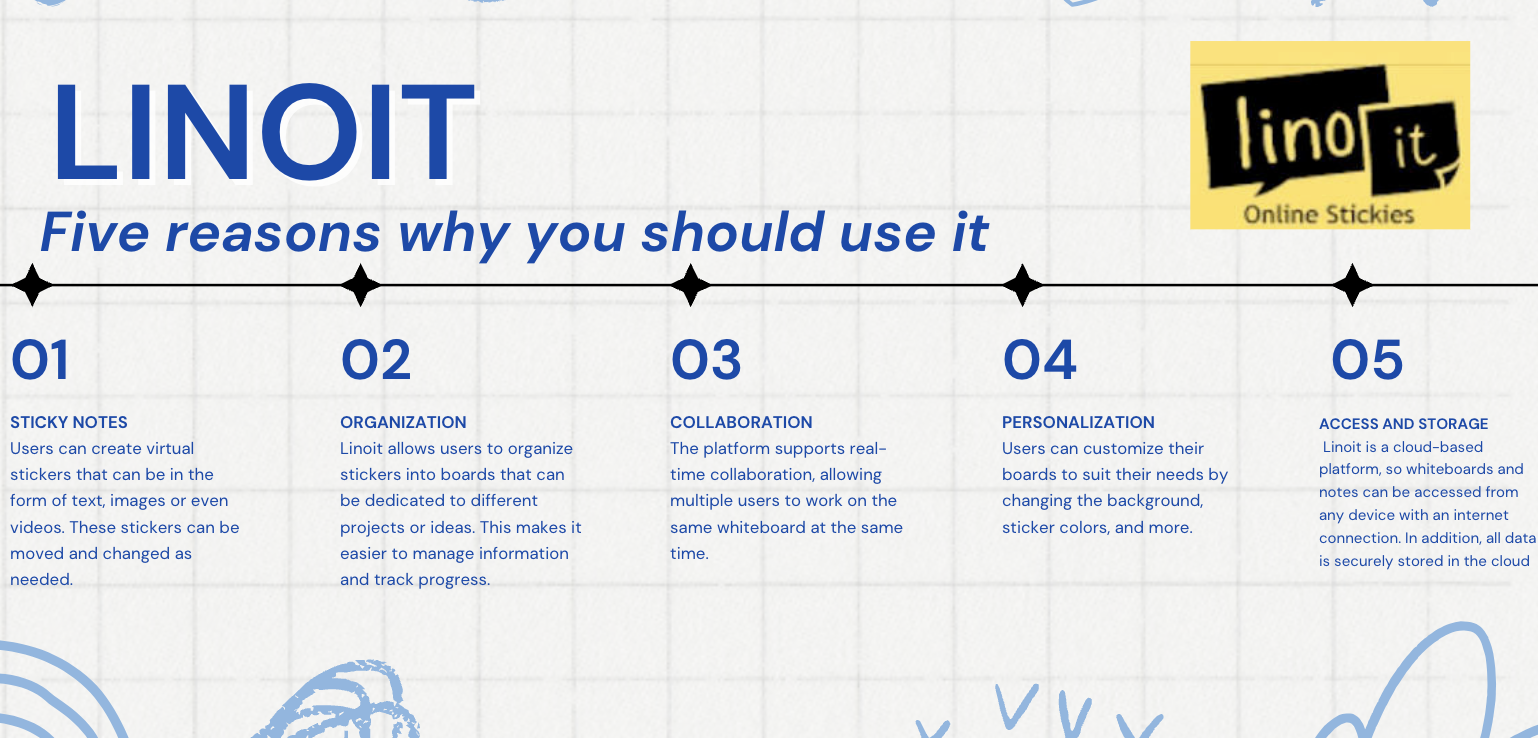 LINOIT

Five reasons why you should use it

lino it
Online Stickies

01

STICKY NOTES
Users can create virtual stickers that can be in the form of text, images or even videos. These stickers can be moved and changed as needed.

02

ORGANIZATION
Linoit allows users to organize stickers into boards that can be dedicated to different projects or ideas. This makes it easier to manage information and track progress.

03

COLLABORATION
The platform supports real-time collaboration, allowing multiple users to work on the same whiteboard at the same time.

04

PERSONALIZATION
Users can customize their boards to suit their needs by changing the background, sticker colors, and more.

05

ACCESS AND STORAGE
Linoit is a cloud-based platform, so whiteboards and notes can be accessed from any device with an internet connection. In addition, all data is securely stored in the cloud